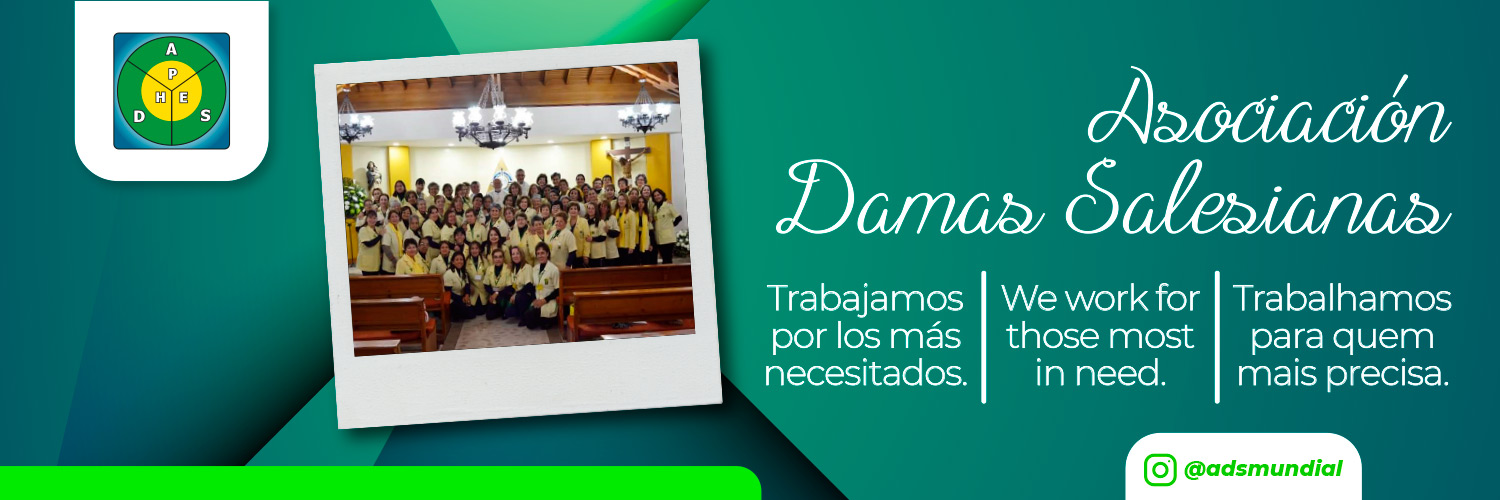 A
P
H E
D S

Asociación
Damas Salesianas

Trabajamos por los más necesitados.

We work for those most in need.

Trabalhamos para quem mais precisa.

@adsmundial